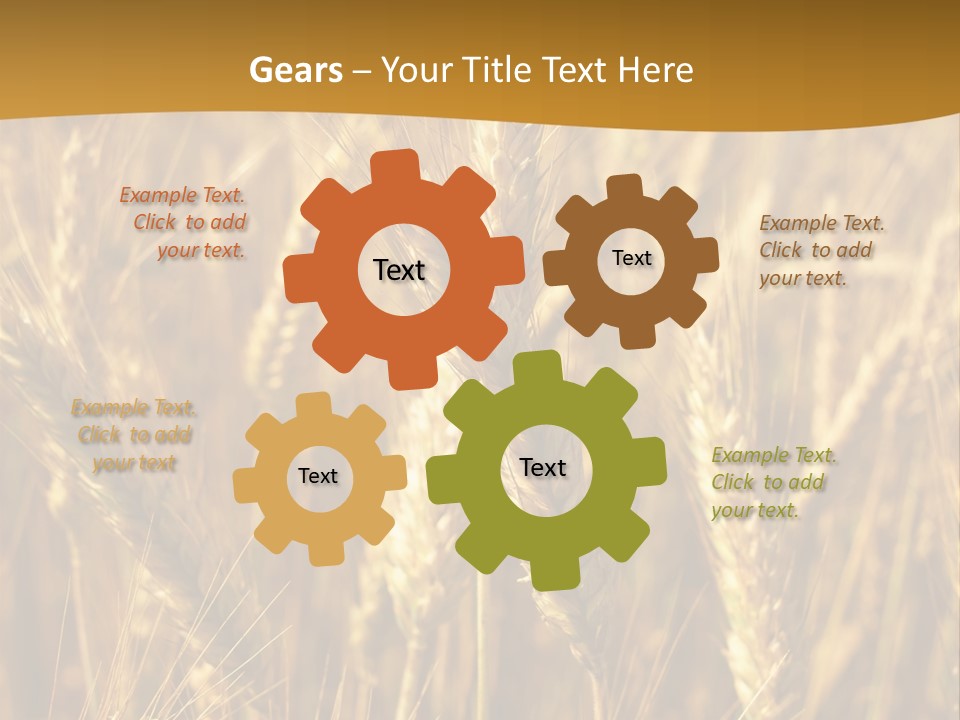 Gears – Your Title Text Here

Example Text. Click to add your text.

Text

Text

Example Text. Click to add your text.

Example Text. Click to add your text

Text

Text

Example Text. Click to add your text.